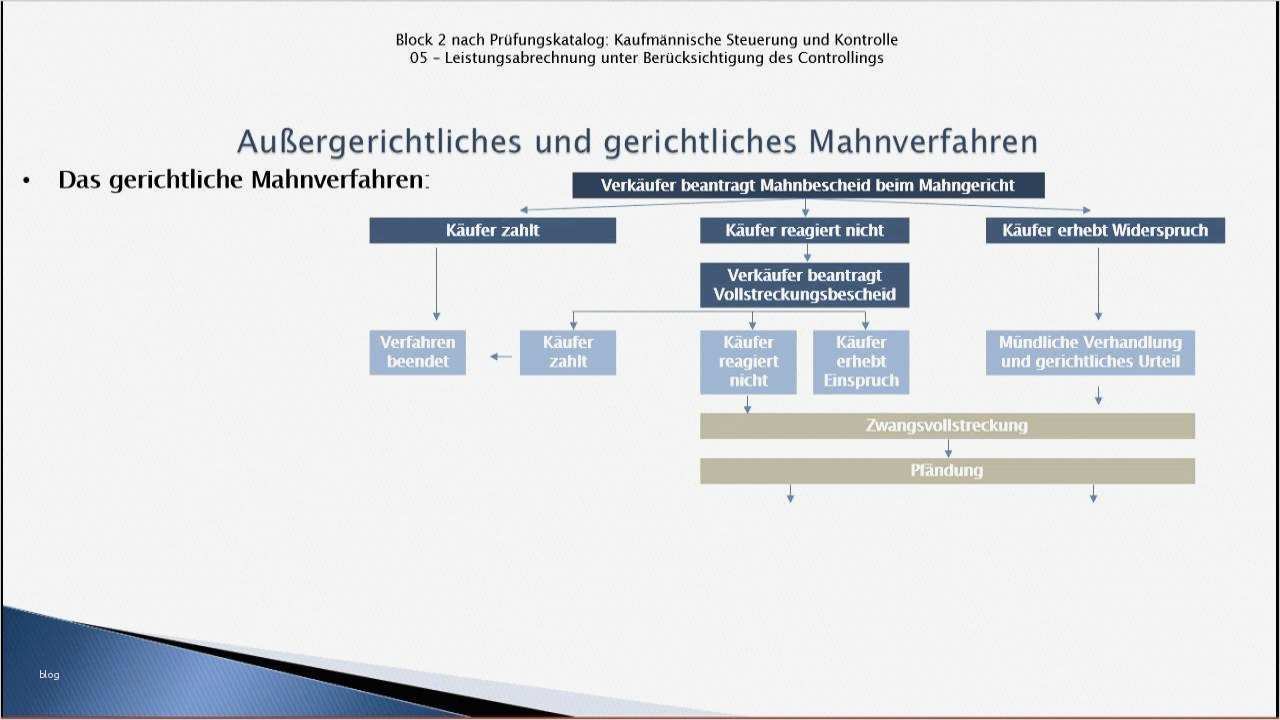 Block 2 nach Prüfungskatalog: Kaufmännische Steuerung und Kontrolle
05 – Leistungsabrechnung unter Berücksichtigung des Controllings

Außergerichtliches und gerichtliches Mahnverfahren

• Das gerichtliche Mahnverfahren:

Verkäufer beantragt Mahnbescheid beim Mahngericht

Käufer zahlt

Käufer reagiert nicht

Käufer erhebt Widerspruch

Verkäufer beantragt Vollstreckungsbescheid

Verfahren beendet

Käufer zahlt

Käufer reagiert nicht

Käufer erhebt Einspruch

Mündliche Verhandlung und gerichtliches Urteil

Zwangsvollstreckung

Pfändung

blog